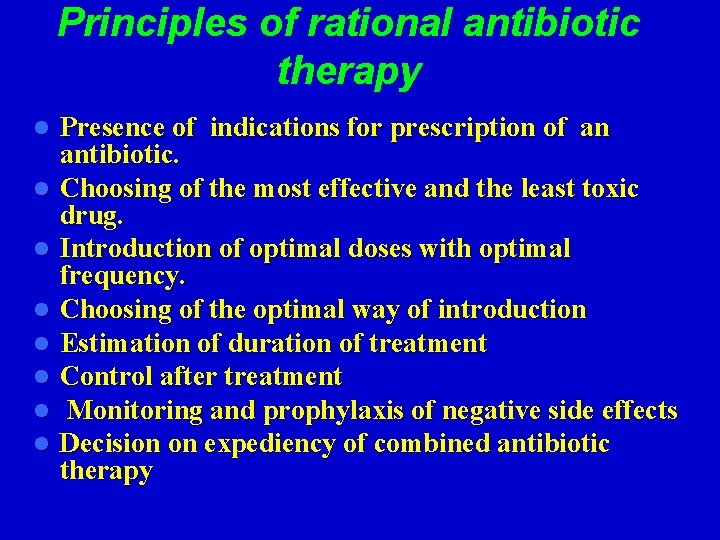 Principles of rational antibiotic therapy

- Presence of indications for prescription of an antibiotic.
- Choosing of the most effective and the least toxic drug.
- Introduction of optimal doses with optimal frequency.
- Choosing of the optimal way of introduction
- Estimation of duration of treatment
- Control after treatment
- Monitoring and prophylaxis of negative side effects
- Decision on expediency of combined antibiotic therapy